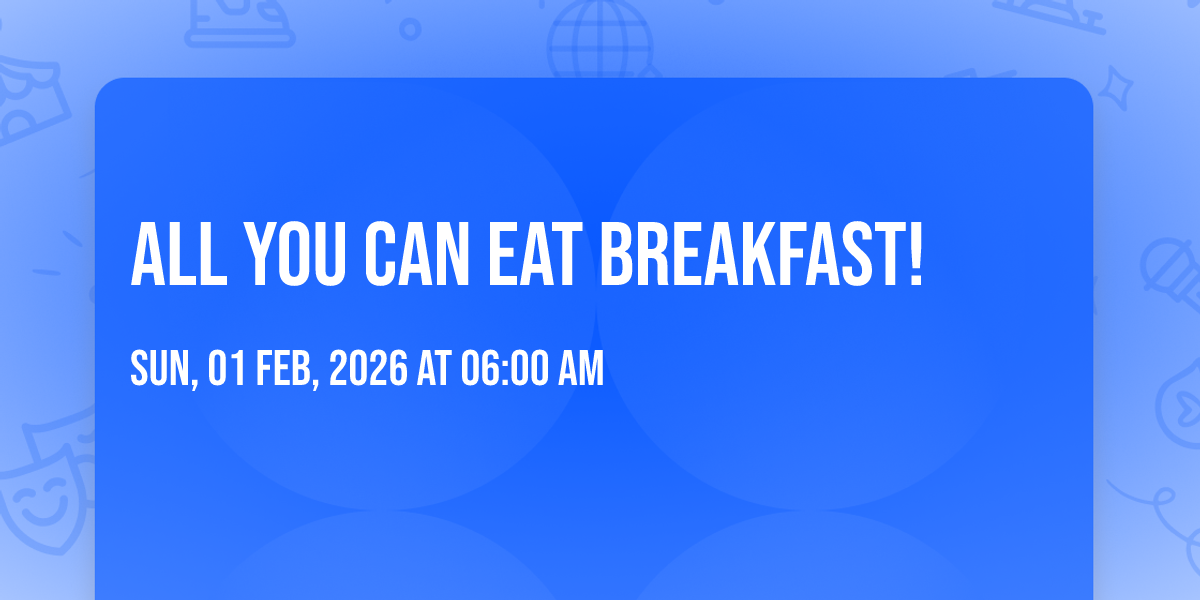 ALL YOU CAN EAT BREAKFAST!

SUN, 01 FEB, 2026 AT 06:00 AM